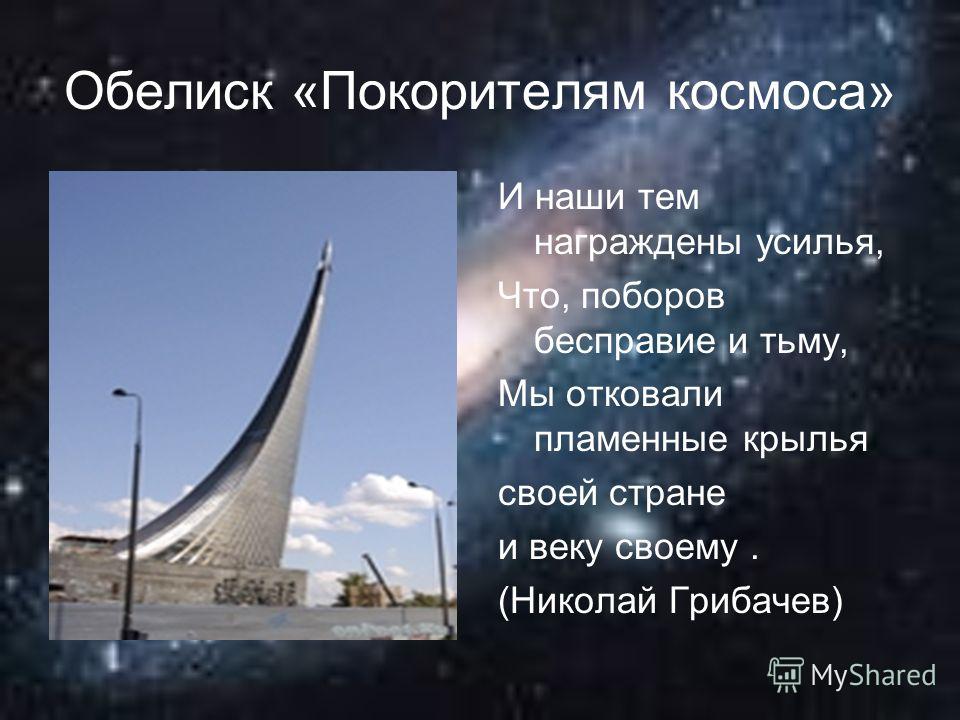 Обелиск «Покорителям космоса»

И наши тем награждены усилья,
Что, поборов бесправие и тьму,
Мы отковали пламенные крылья
своей стране
и веку своему .
(Николай Грибачев)

MyShared